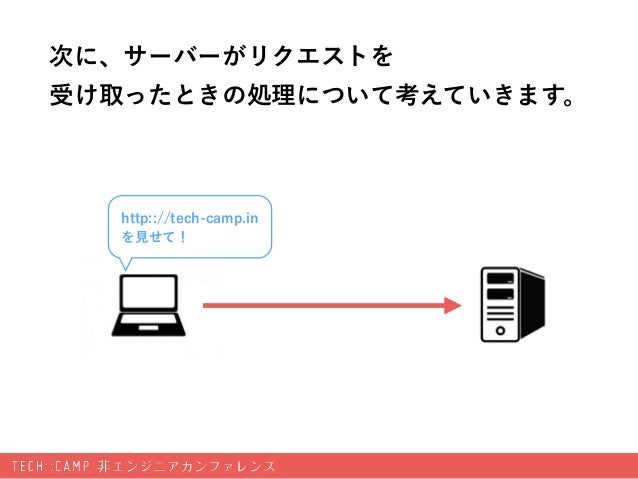 次に、サーバーがリクエストを
受け取ったときの処理について考えていきます。

http://tech-camp.in
を見せて！

TECH::CAMP 非エンジニアカンファレンス